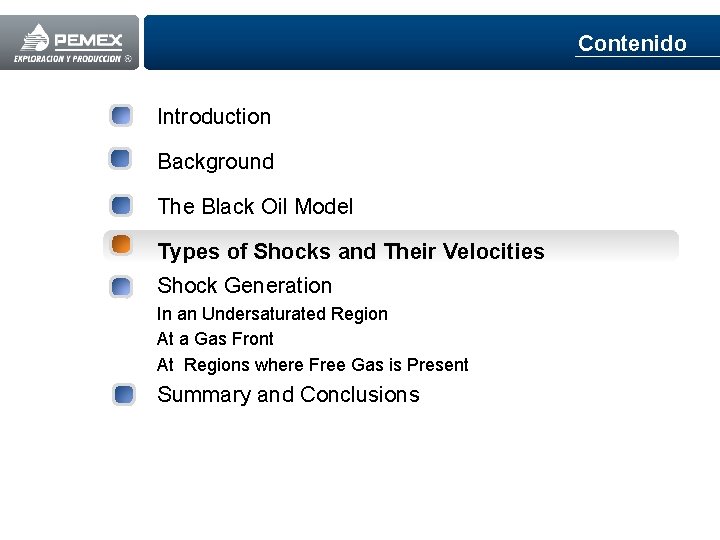 PEMEX
EXPLORACION Y PRODUCCION ®

Contenido

Introduction

Background

The Black Oil Model

Types of Shocks and Their Velocities

Shock Generation

In an Undersaturated Region

At a Gas Front

At Regions where Free Gas is Present

Summary and Conclusions